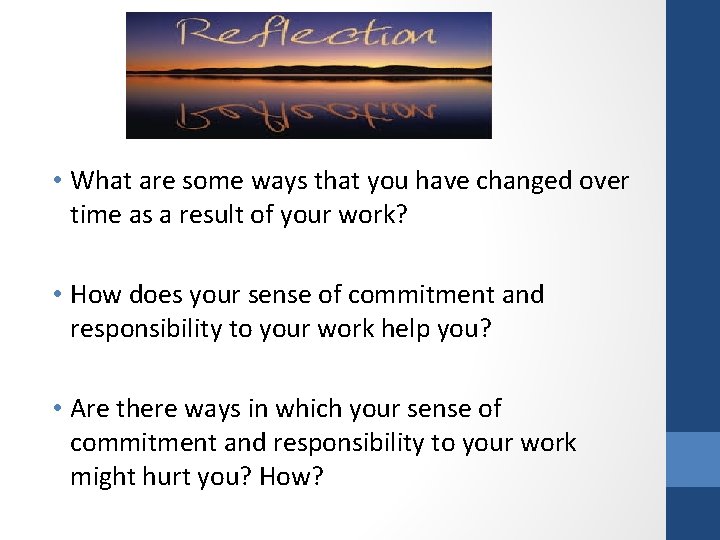 Reflection

• What are some ways that you have changed over time as a result of your work?

• How does your sense of commitment and responsibility to your work help you?

• Are there ways in which your sense of commitment and responsibility to your work might hurt you? How?